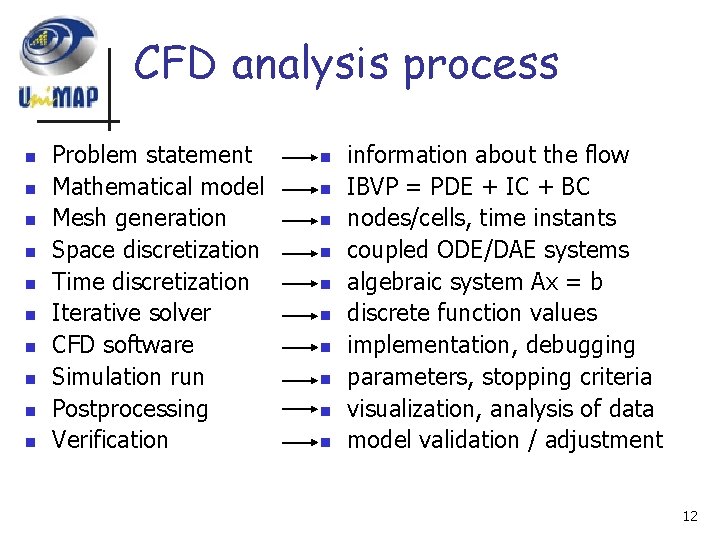 UniMAP

CFD analysis process

- Problem statement
- Mathematical model
- Mesh generation
- Space discretization
- Time discretization
- Iterative solver
- CFD software
- Simulation run
- Postprocessing
- Verification

- information about the flow
- IBVP = PDE + IC + BC
- nodes/cells, time instants
- coupled ODE/DAE systems
- algebraic system Ax = b
- discrete function values
- implementation, debugging
- parameters, stopping criteria
- visualization, analysis of data
- model validation / adjustment

12